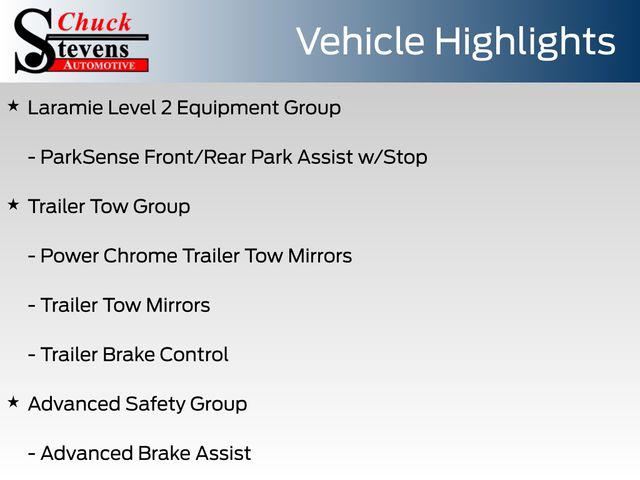 Chuck
Stevens
AUTOMOTIVE

Vehicle Highlights

★ Laramie Level 2 Equipment Group

- ParkSense Front/Rear Park Assist w/Stop

★ Trailer Tow Group

- Power Chrome Trailer Tow Mirrors

- Trailer Tow Mirrors

- Trailer Brake Control

★ Advanced Safety Group

- Advanced Brake Assist